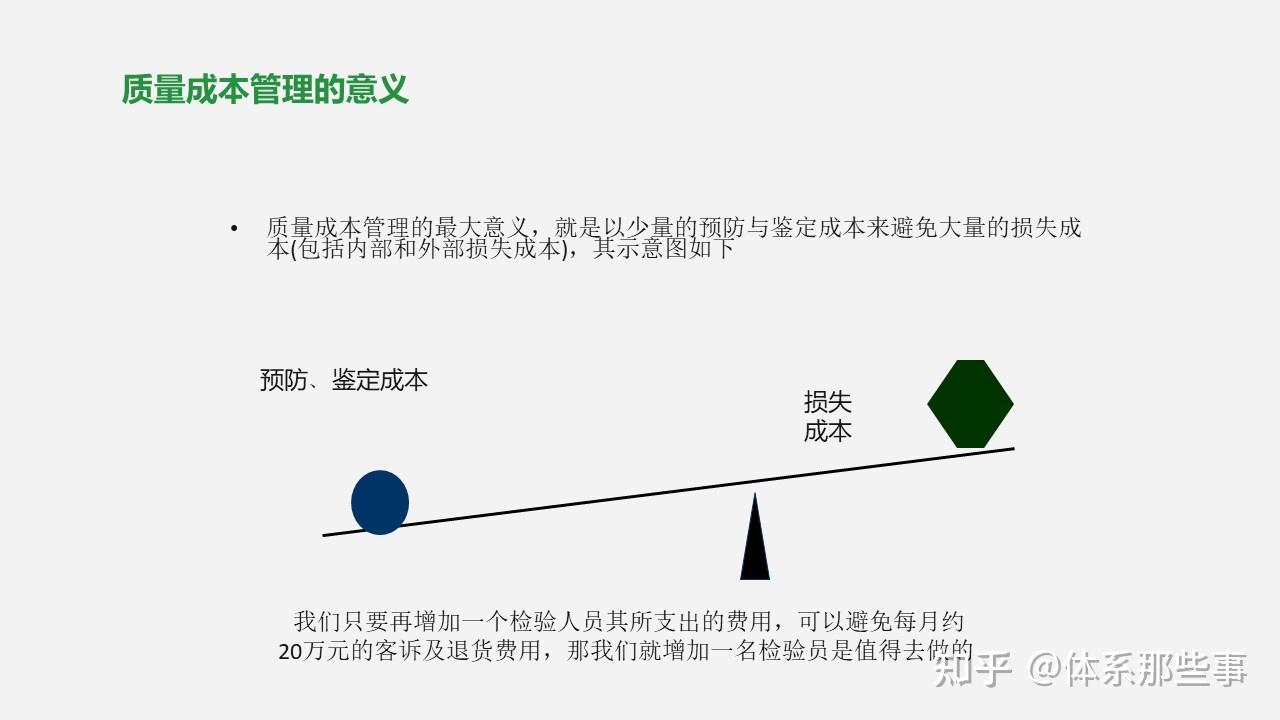 质量成本管理的意义

• 质量成本管理的最大意义，就是以少量的预防与鉴定成本来避免大量的损失成本(包括内部和外部损失成本)，其示意图如下

预防、鉴定成本

损失成本

我们只要再增加一个检验人员其所支出的费用，可以避免每月约20万元的客诉及退货费用，那我们就增加一名检验员是值得去做的

知乎 @体系那些事